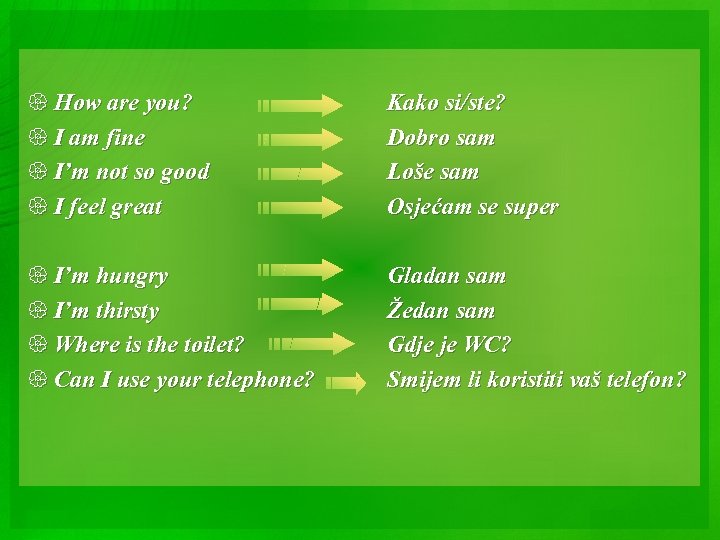 How are you? Kako si/ste?
I am fine Dobro sam
I'm not so good Loše sam
I feel great Osjećam se super

I'm hungry Gladan sam
I'm thirsty Žedan sam
Where is the toilet? Gdje je WC?
Can I use your telephone? Smijem li koristiti vaš telefon?